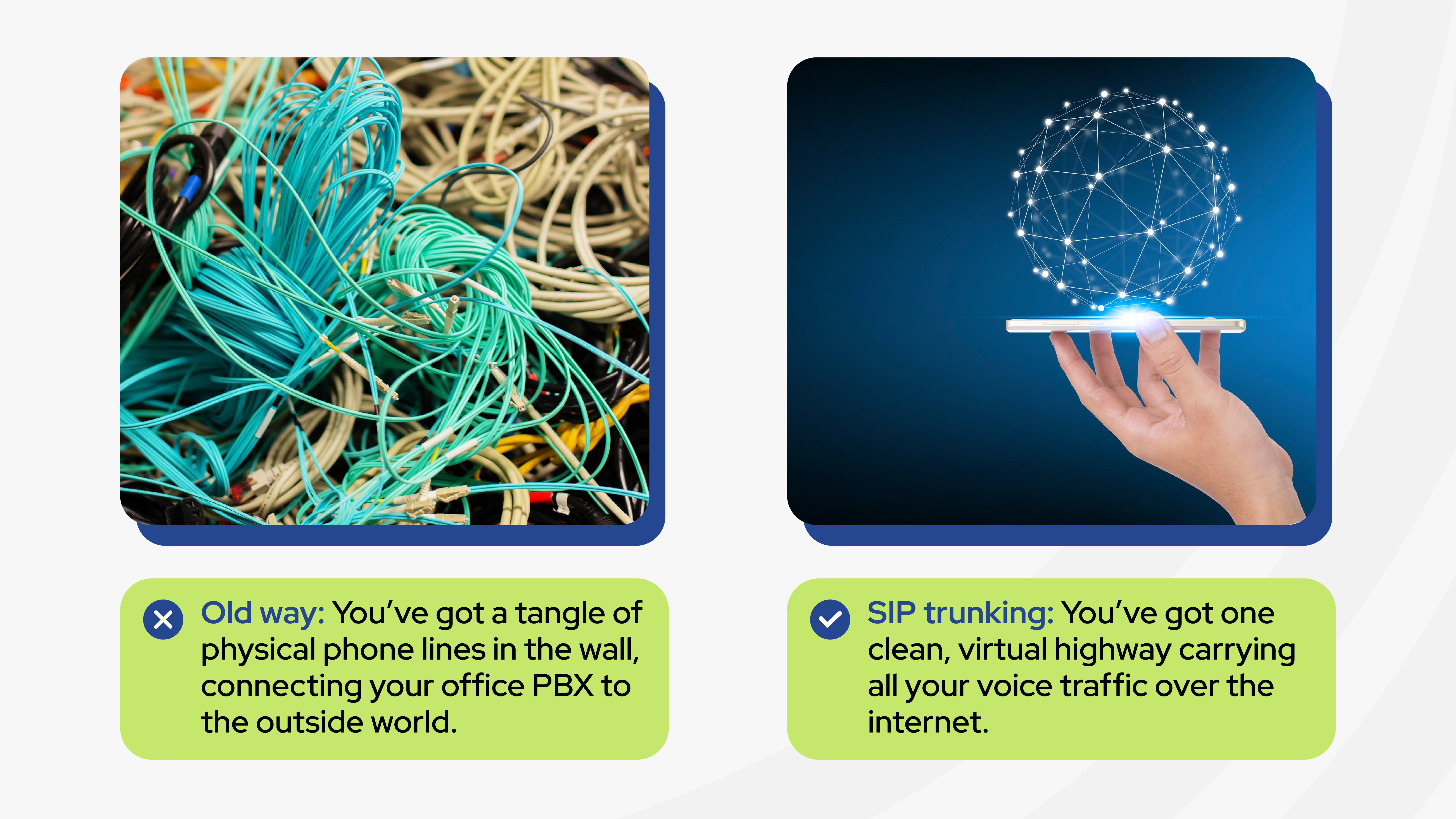 Old way: You’ve got a tangle of physical phone lines in the wall, connecting your office PBX to the outside world.

SIP trunking: You’ve got one clean, virtual highway carrying all your voice traffic over the internet.